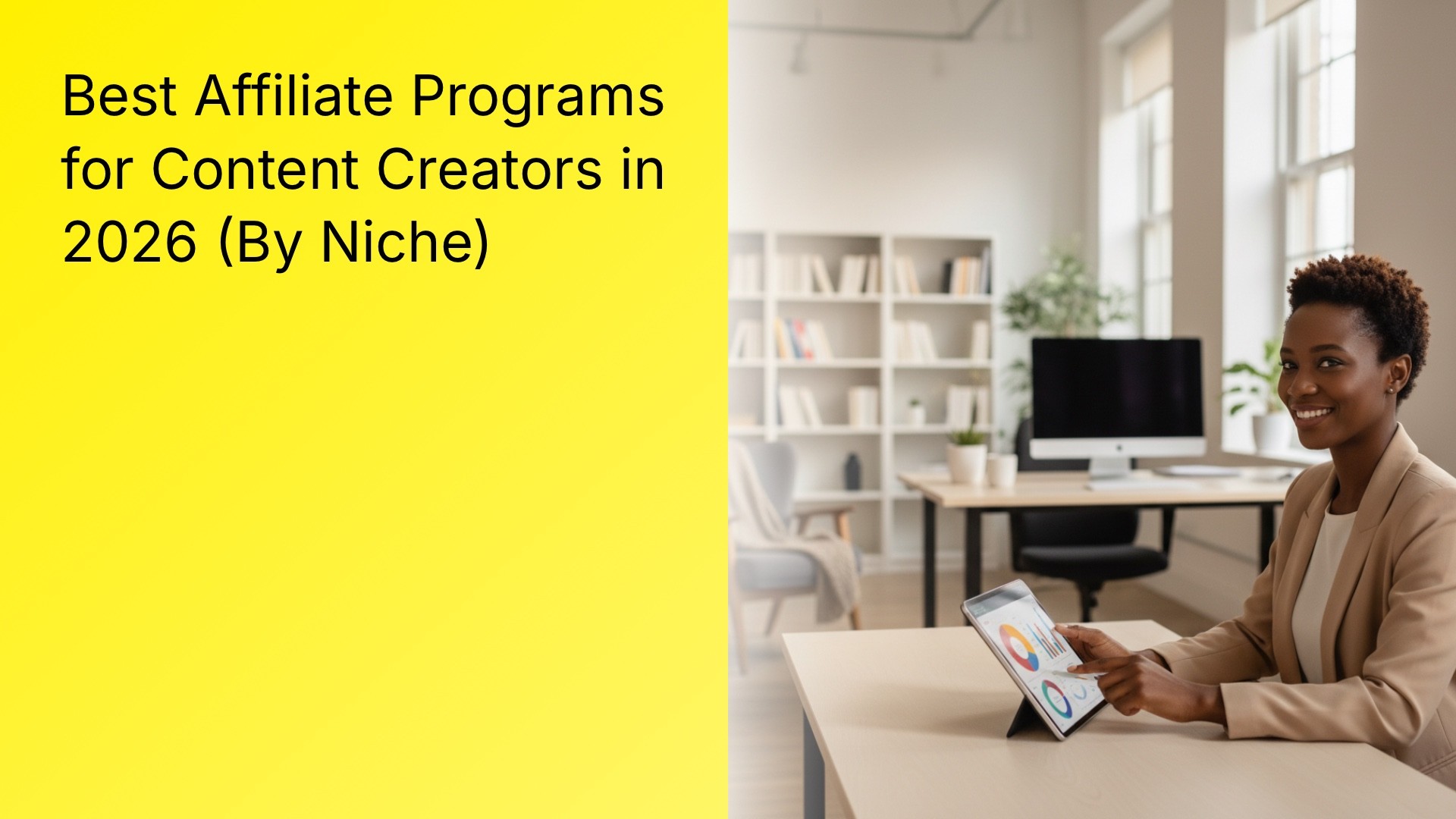 Best Affiliate Programs for Content Creators in 2026 (By Niche)